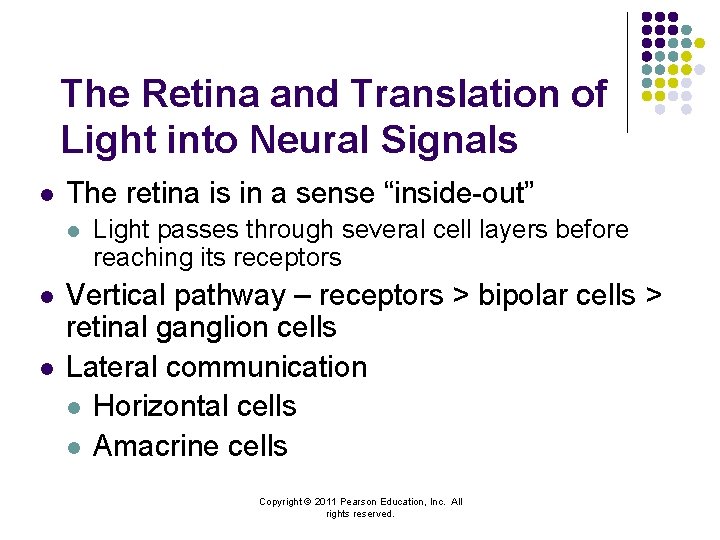 The Retina and Translation of Light into Neural Signals

• The retina is in a sense "inside-out"
• Light passes through several cell layers before reaching its receptors
• Vertical pathway – receptors > bipolar cells > retinal ganglion cells
• Lateral communication
• Horizontal cells
• Amacrine cells

Copyright © 2011 Pearson Education, Inc. All rights reserved.